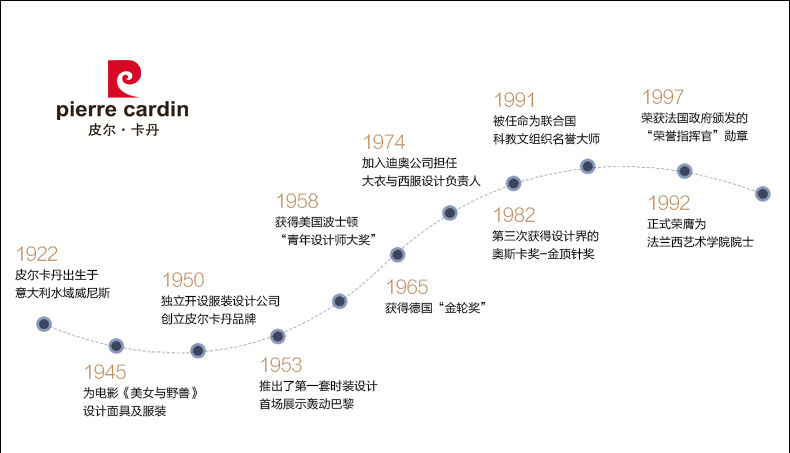 pierre cardin
皮尔·卡丹

1922
皮尔卡丹出生于
意大利水域威尼斯

1945
为电影《美女与野兽》
设计面具及服装

1950
独立开设服装设计公司
创立皮尔卡丹品牌

1953
推出了第一套时装设计
首场展示轰动巴黎

1958
获得美国波士顿
“青年设计师大奖”

1965
获得德国“金轮奖”

1974
加入迪奥公司担任
大衣与西服设计负责人

1982
第三次获得设计界的
奥斯卡奖-金顶针奖

1991
被任命为联合国
科教文组织名誉大师

1992
正式荣膺为
法兰西艺术学院院士

1997
荣获法国政府颁发的
“荣誉指挥官”勋章